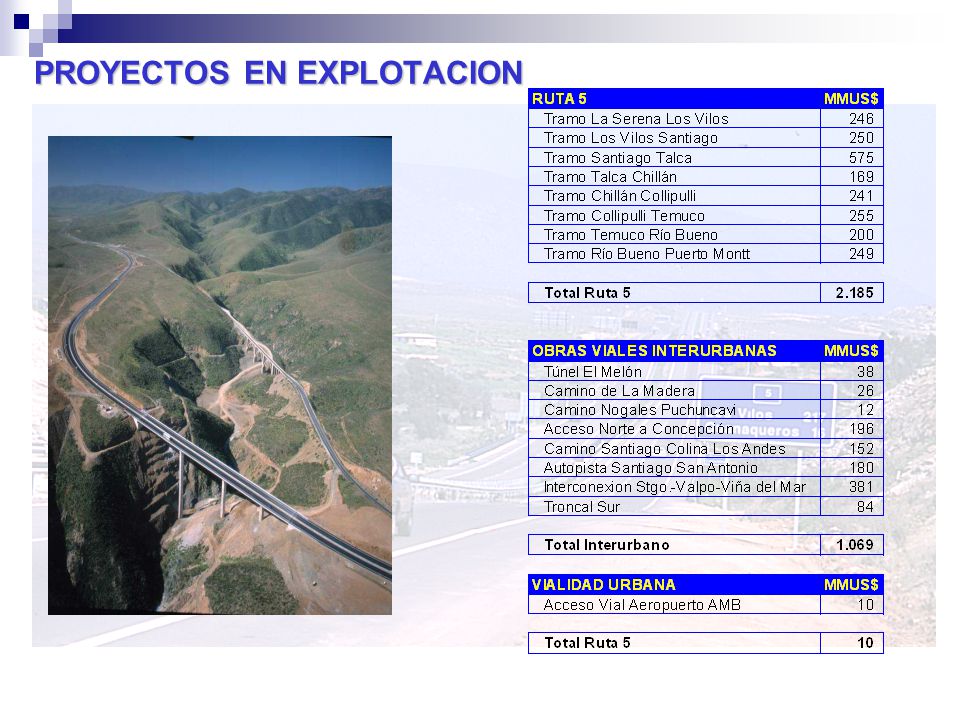 PROYECTOS EN EXPLOTACION

| RUTA 5 | MMUS$ |
|---|---|
| Tramo La Serena Los Vilos | 246 |
| Tramo Los Vilos Santiago | 250 |
| Tramo Santiago Talca | 575 |
| Tramo Talca Chillán | 169 |
| Tramo Chillán Collipulli | 241 |
| Tramo Collipulli Temuco | 255 |
| Tramo Temuco Río Bueno | 200 |
| Tramo Río Bueno Puerto Montt | 249 |

| Total Ruta 5 | 2.185 |
|---|---|

| OBRAS VIALES INTERURBANAS | MMUS$ |
|---|---|
| Túnel El Melón | 38 |
| Camino de La Madera | 26 |
| Camino Nogales Puchuncavi | 12 |
| Acceso Norte a Concepción | 196 |
| Camino Santiago Colina Los Andes | 152 |
| Autopista Santiago San Antonio | 180 |
| Interconexion Stgo.-Valpo-Viña del Mar | 381 |
| Troncal Sur | 84 |

| Total Interurbano | 1.069 |
|---|---|

| VIALIDAD URBANA | MMUS$ |
|---|---|
| Acceso Vial Aeropuerto AMB | 10 |

| Total Ruta 5 | 10 |
|---|---|